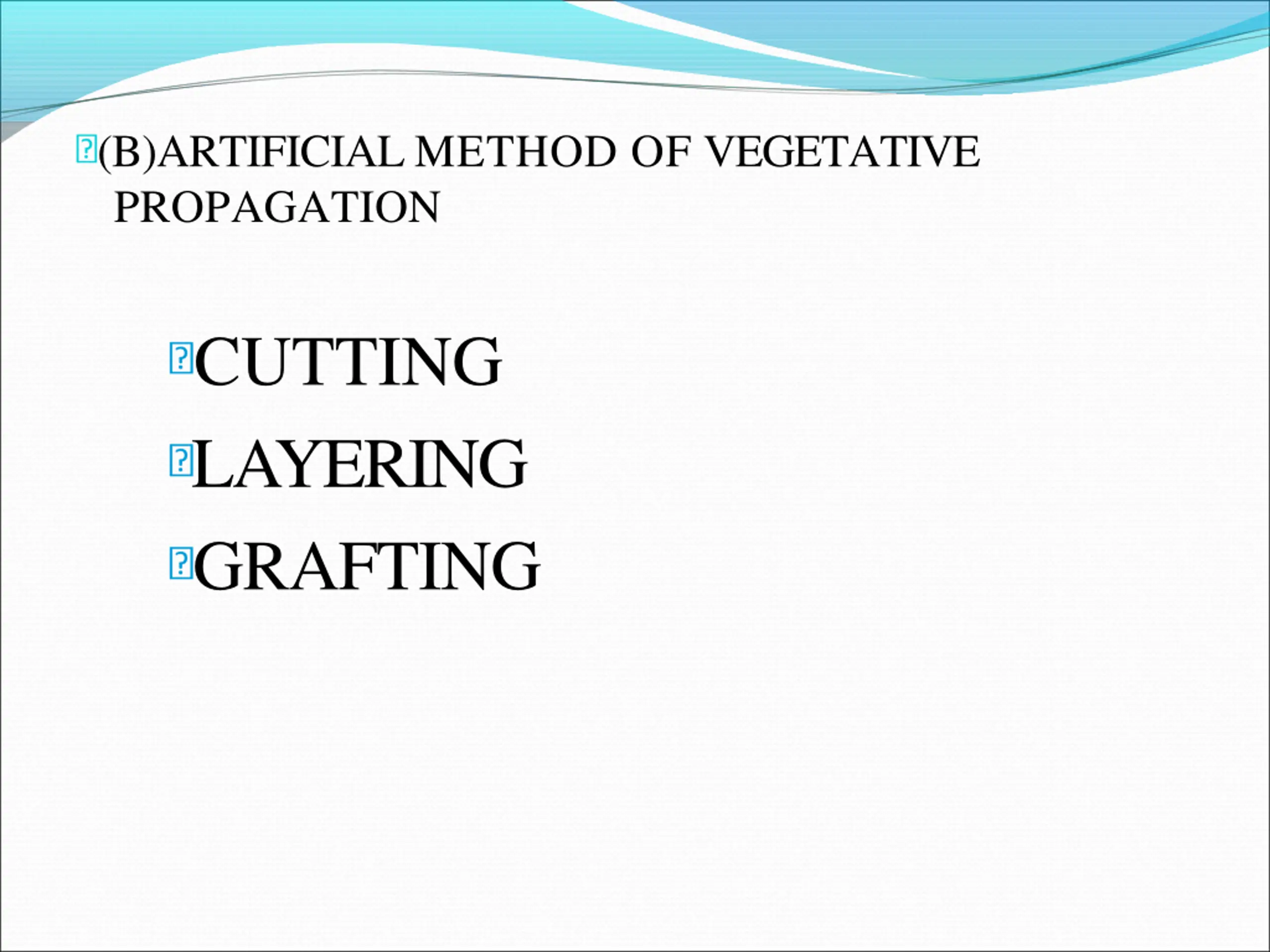 (B)ARTIFICIAL METHOD OF VEGETATIVE PROPAGATION

CUTTING

LAYERING

GRAFTING